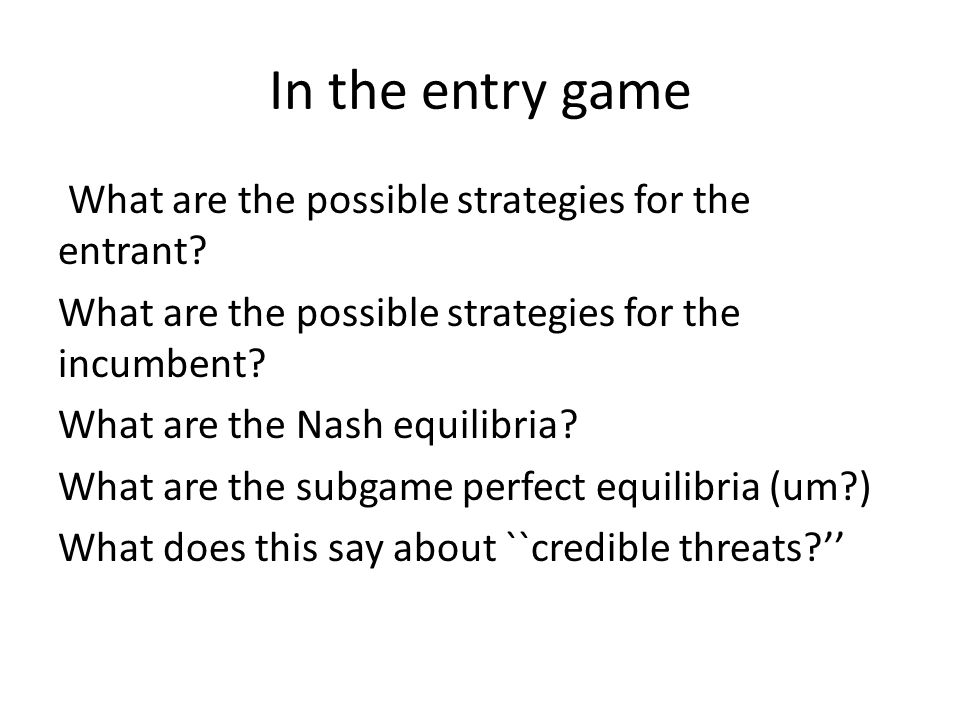 In the entry game

What are the possible strategies for the entrant?

What are the possible strategies for the incumbent?

What are the Nash equilibria?

What are the subgame perfect equilibria (um?)

What does this say about ``credible threats?’’